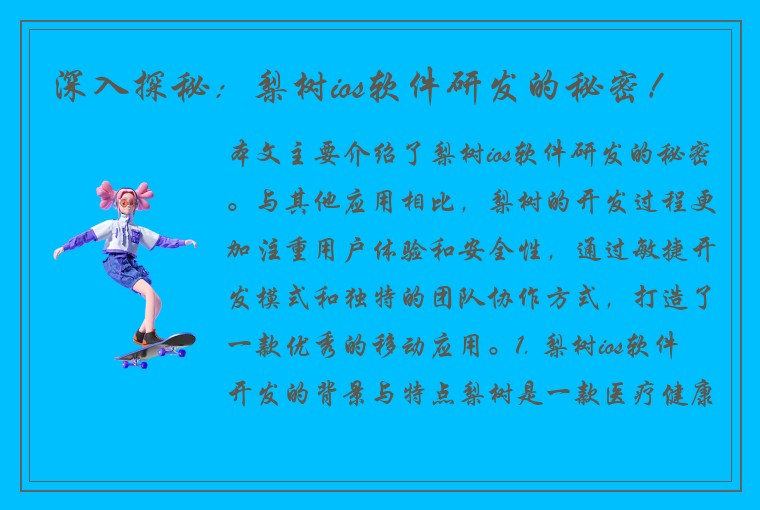 深入探秘：梨树ios软件研发的秘密！

本文主要介绍了梨树ios软件研发的秘密。与其他应用相比，梨树的开发过程更加注重用户体验和安全性，通过敏捷开发模式和独特的团队协作方式，打造了一款优秀的移动应用。1. 梨树ios软件开发的背景与特点梨树是一款医疗健康